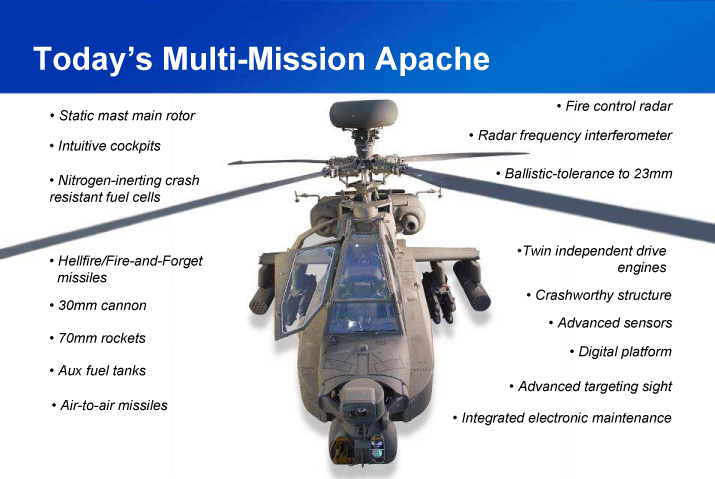 Today's Multi-Mission Apache

• Static mast main rotor

• Intuitive cockpits

• Nitrogen-inerting crash resistant fuel cells

• Hellfire/Fire-and-Forget missiles

• 30mm cannon

• 70mm rockets

• Aux fuel tanks

• Air-to-air missiles

• Fire control radar

• Radar frequency interferometer

• Ballistic-tolerance to 23mm

•Twin independent drive engines

• Crashworthy structure

• Advanced sensors

• Digital platform

• Advanced targeting sight

• Integrated electronic maintenance